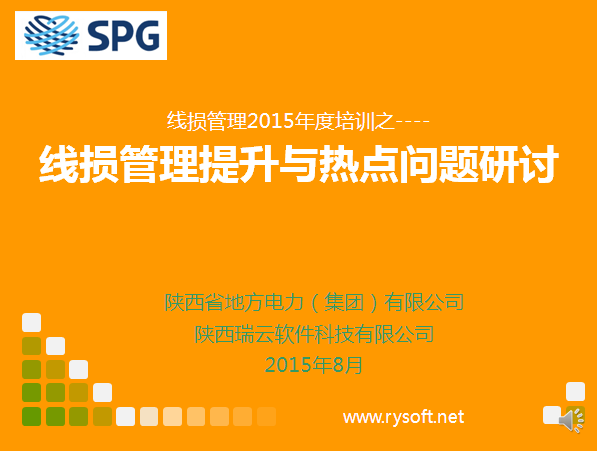 SPG

线损管理2015年度培训之----

线损管理提升与热点问题研讨

陕西省地方电力（集团）有限公司
陕西瑞云软件科技有限公司
2015年8月

www.rysoft.net